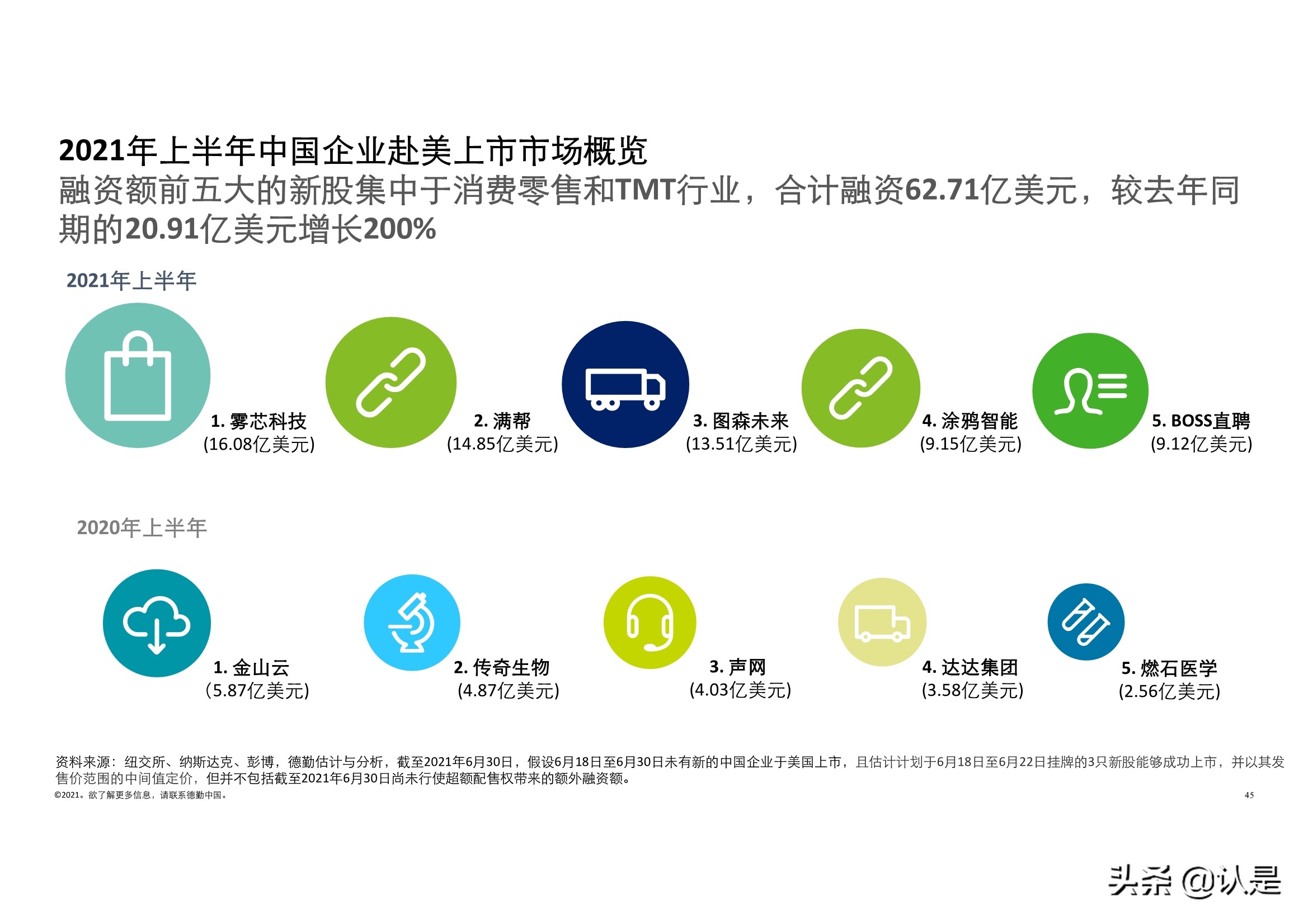 2021年上半年中国企业赴美上市市场概览
融资额前五大的新股集中于消费零售和TMT行业，合计融资62.71亿美元，较去年同期的20.91亿美元增长200%

2021年上半年

1. 雾芯科技
(16.08亿美元)

2. 满帮
(14.85亿美元)

3. 图森未来
(13.51亿美元)

4. 涂鸦智能
(9.15亿美元)

5. BOSS直聘
(9.12亿美元)

2020年上半年

1. 金山云
(5.87亿美元)

2. 传奇生物
(4.87亿美元)

3. 声网
(4.03亿美元)

4. 达达集团
(3.58亿美元)

5. 燃石医学
(2.56亿美元)

资料来源：纽交所、纳斯达克、彭博，德勤估计与分析，截至2021年6月30日，假设6月18日至6月30日未有新的中国企业于美国上市，且估计计划于6月18日至6月22日挂牌的3只新股能够成功上市，并以其发售价范围的中间值定价，但并不包括截至2021年6月30日尚未行使超额配售权带来的额外融资额。
©2021。欲了解更多信息，请联系德勤中国。
45

头条 @认是